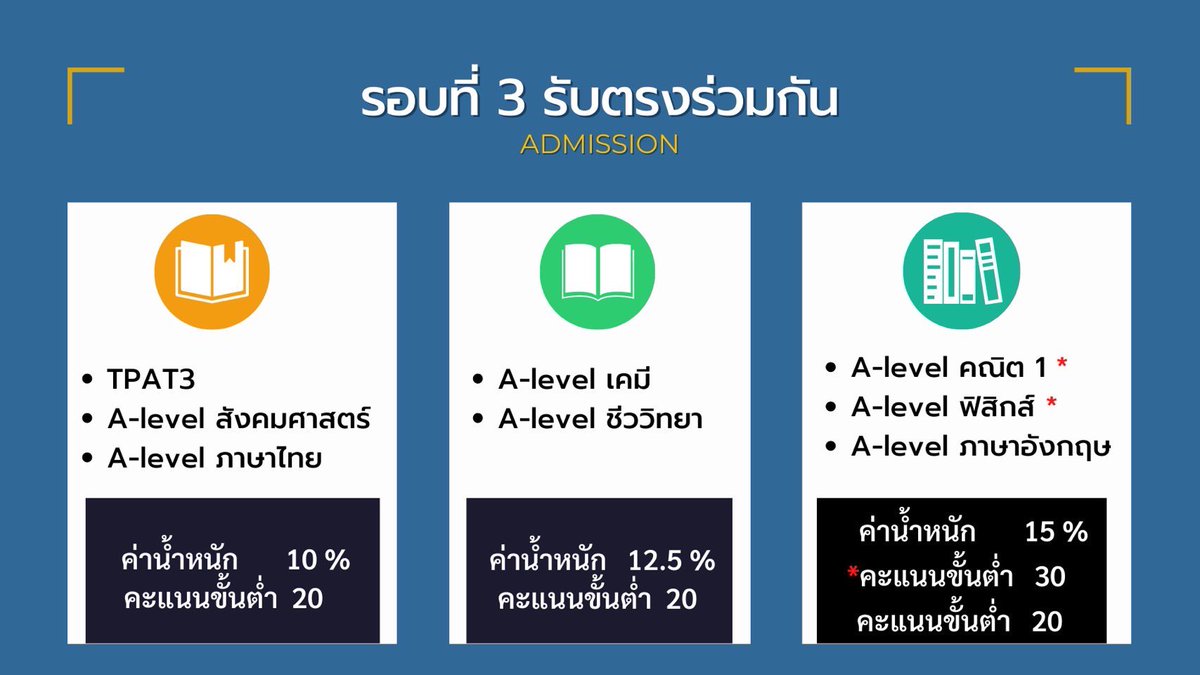 รอบที่ 3 รับตรงร่วมกัน
ADMISSION

• TPAT3
• A-level สังคมศาสตร์
• A-level ภาษาไทย

ค่าน้ำหนัก 10 %
คะแนนขั้นต่ำ 20

• A-level เคมี
• A-level ชีววิทยา

ค่าน้ำหนัก 12.5 %
คะแนนขั้นต่ำ 20

• A-level คณิต 1 *
• A-level ฟิสิกส์ *
• A-level ภาษาอังกฤษ

ค่าน้ำหนัก 15 %
*คะแนนขั้นต่ำ 30
คะแนนขั้นต่ำ 20